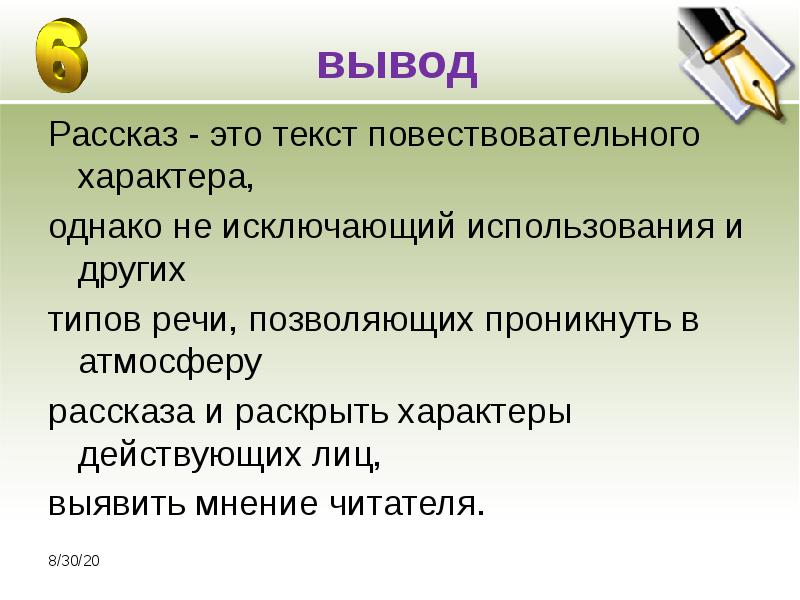 6

вывод

Рассказ - это текст повествовательного характера,

однако не исключающий использования и других

типов речи, позволяющих проникнуть в атмосферу

рассказа и раскрыть характеры действующих лиц,

выявить мнение читателя.

8/30/20